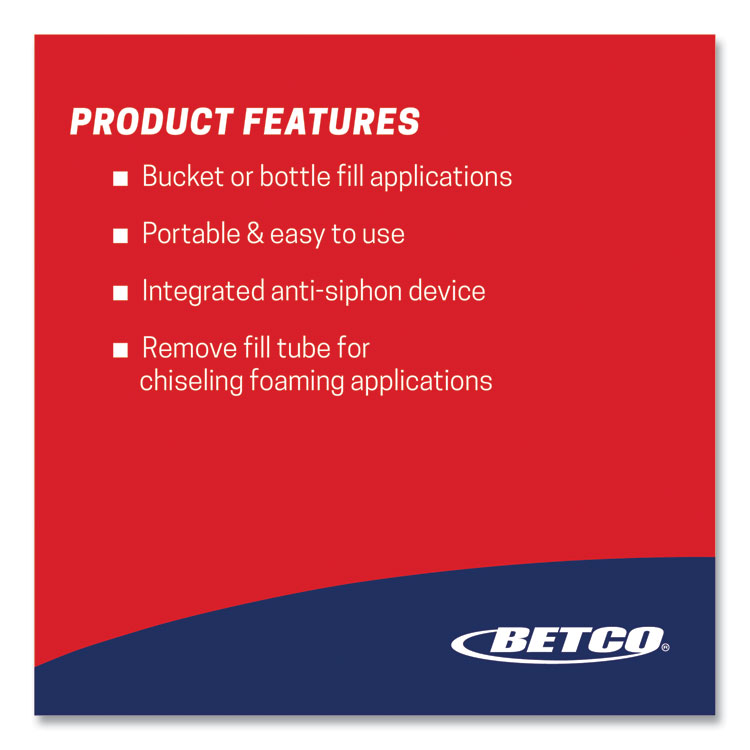 PRODUCT FEATURES

■ Bucket or bottle fill applications

■ Portable & easy to use

■ Integrated anti-siphon device

■ Remove fill tube for chiseling foaming applications

BETCO®